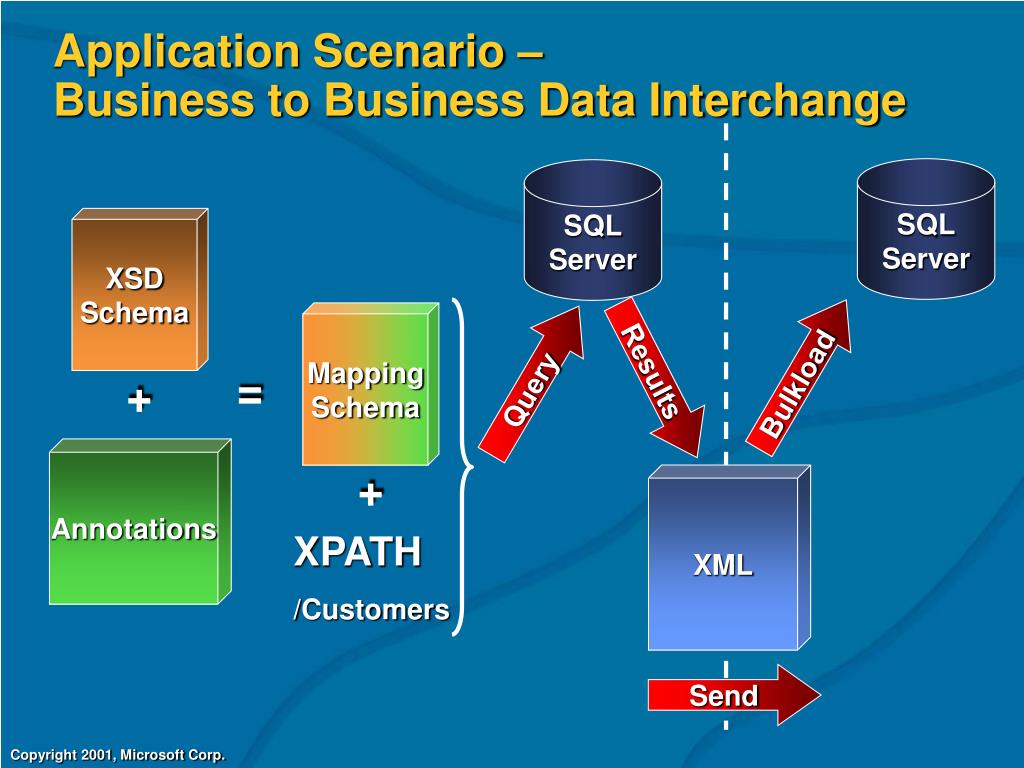 Application Scenario –
Business to Business Data Interchange

XSD Schema

+

Annotations

=

Mapping Schema

+

XPATH

/Customers

SQL Server

Query

Results

XML

Send

Bulkload

SQL Server

Copyright 2001, Microsoft Corp.